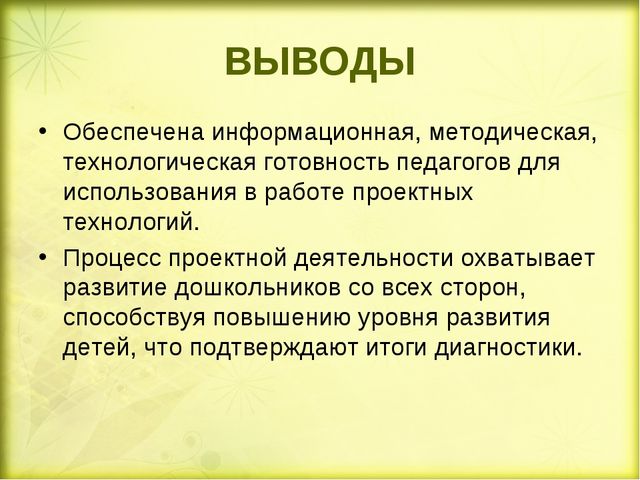 ВЫВОДЫ

• Обеспечена информационная, методическая, технологическая готовность педагогов для использования в работе проектных технологий.

• Процесс проектной деятельности охватывает развитие дошкольников со всех сторон, способствуя повышению уровня развития детей, что подтверждают итоги диагностики.